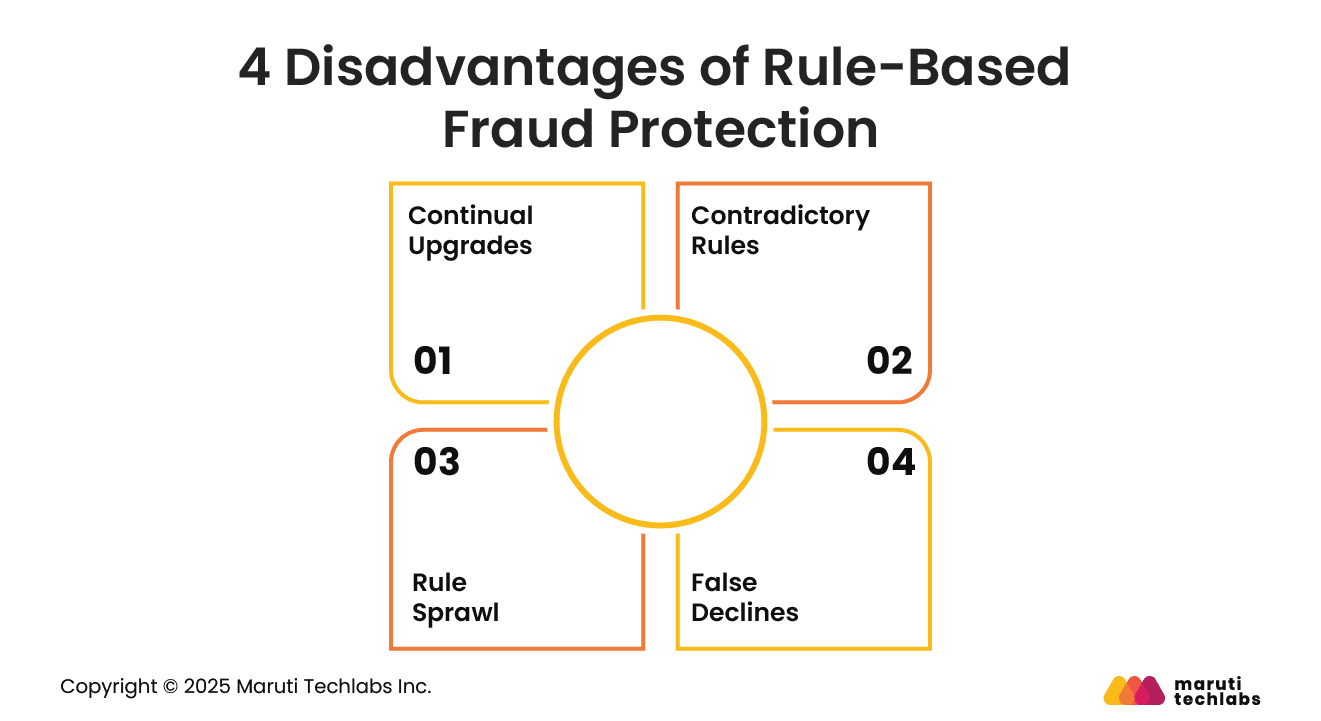 4 Disadvantages of Rule-Based Fraud Protection

Continual Upgrades

01

Contradictory Rules

02

03

Rule Sprawl

04

False Declines

Copyright © 2025 Maruti Techlabs Inc.

maruti techlabs